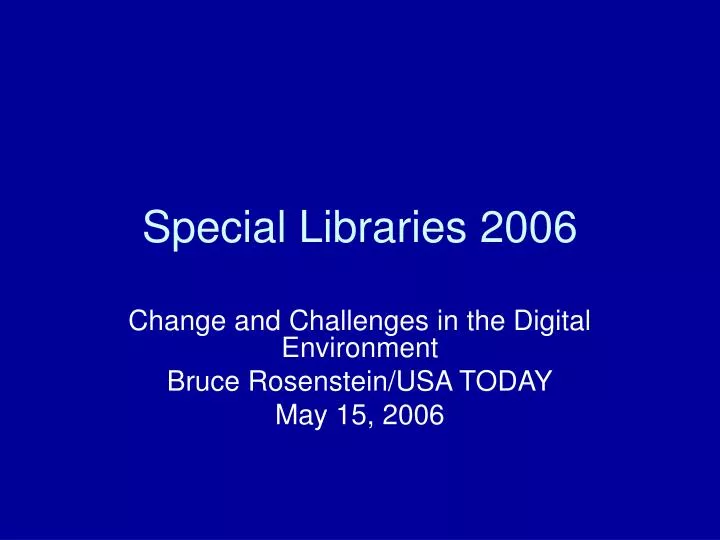 Special Libraries 2006

Change and Challenges in the Digital Environment
Bruce Rosenstein/USA TODAY
May 15, 2006